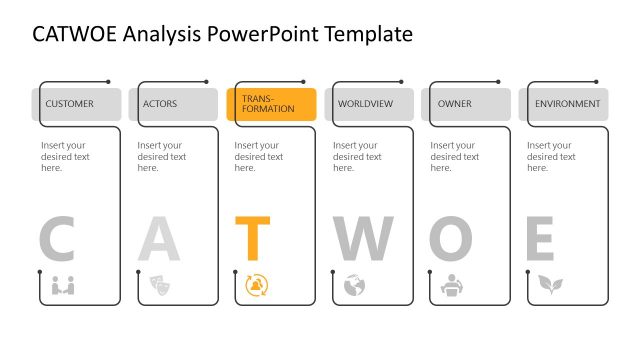 CATWOE Analysis PowerPoint Template

CUSTOMER

Insert your desired text here.

C

ACTORS

Insert your desired text here.

A

TRANSFORMATION

Insert your desired text here.

T

WORLDVIEW

Insert your desired text here.

W

OWNER

Insert your desired text here.

O

ENVIRONMENT

Insert your desired text here.

E